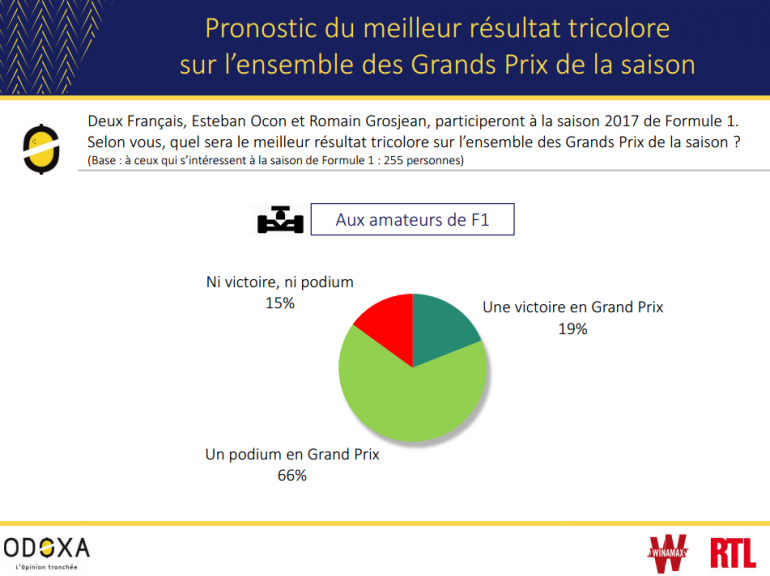 Pronostic du meilleur résultat tricolore sur l'ensemble des Grands Prix de la saison

Deux Français, Esteban Ocon et Romain Grosjean, participeront à la saison 2017 de Formule 1. Selon vous, quel sera le meilleur résultat tricolore sur l'ensemble des Grands Prix de la saison ?
(Base : à ceux qui s'intéressent à la saison de Formule 1 : 255 personnes)

Aux amateurs de F1

Ni victoire, ni podium
15%

Une victoire en Grand Prix
19%

Un podium en Grand Prix
66%

ODOXA
L'Opinion tranchée

WINAMAX

RTL